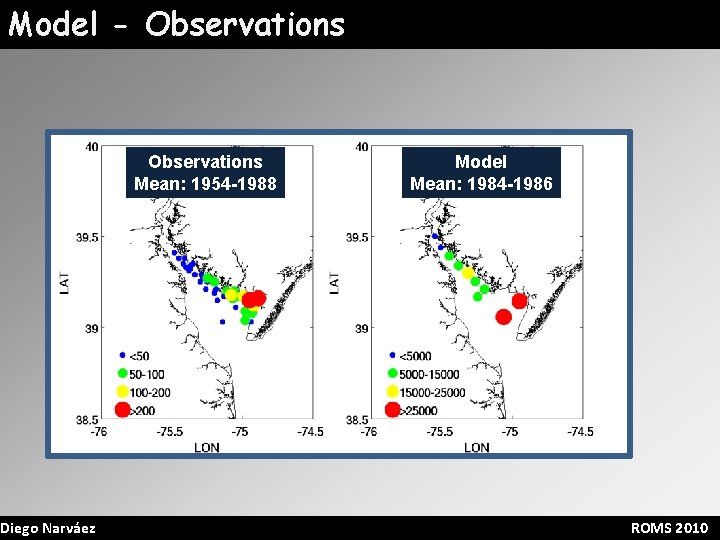 Model - Observations

Observations
Mean: 1954-1988

40
39.5
39
38.5
LAT
-76
-75.5
-75
-74.5
LON

<50
50-100
100-200
>200

Model
Mean: 1984-1986

40
39.5
39
38.5
LAT
-76
-75.5
-75
-74.5
LON

<5000
5000-15000
15000-25000
>25000

Diego Narváez

ROMS 2010